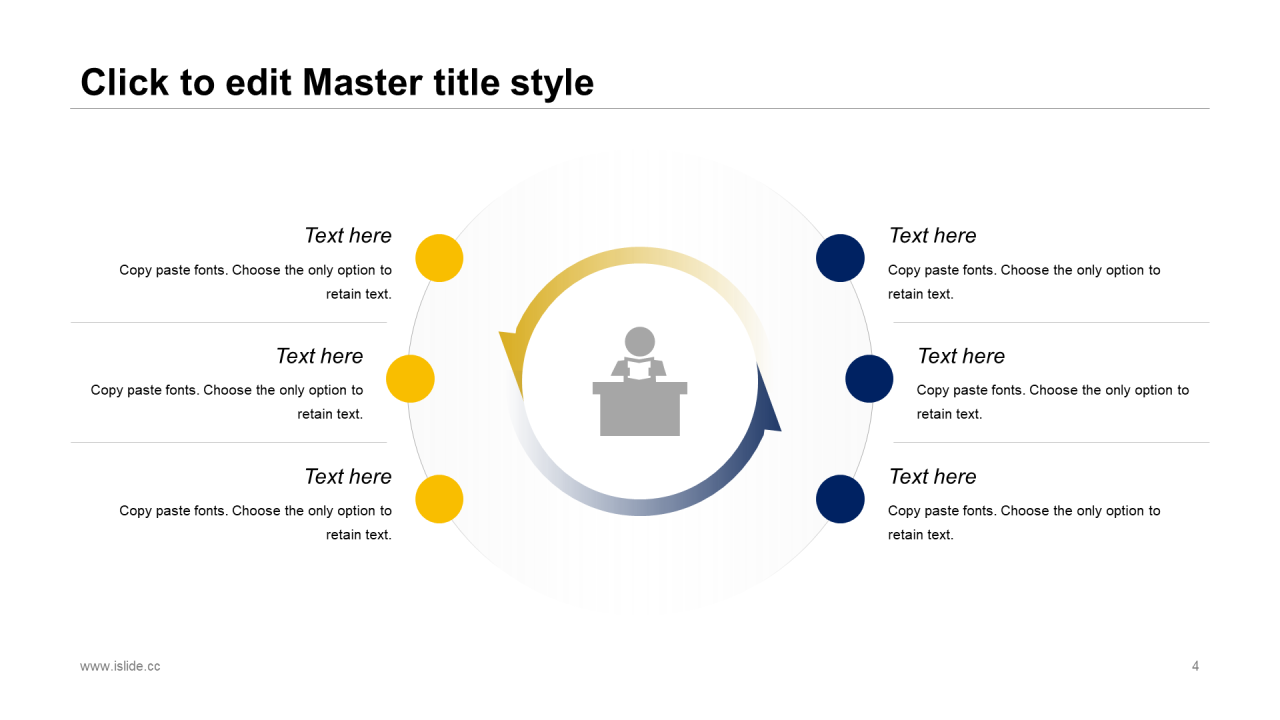 Click to edit Master title style

Text here

Copy paste fonts. Choose the only option to retain text.

Text here

Copy paste fonts. Choose the only option to retain text.

Text here

Copy paste fonts. Choose the only option to retain text.

Text here

Copy paste fonts. Choose the only option to retain text.

Text here

Copy paste fonts. Choose the only option to retain text.

Text here

Copy paste fonts. Choose the only option to retain text.

www.islide.cc

4